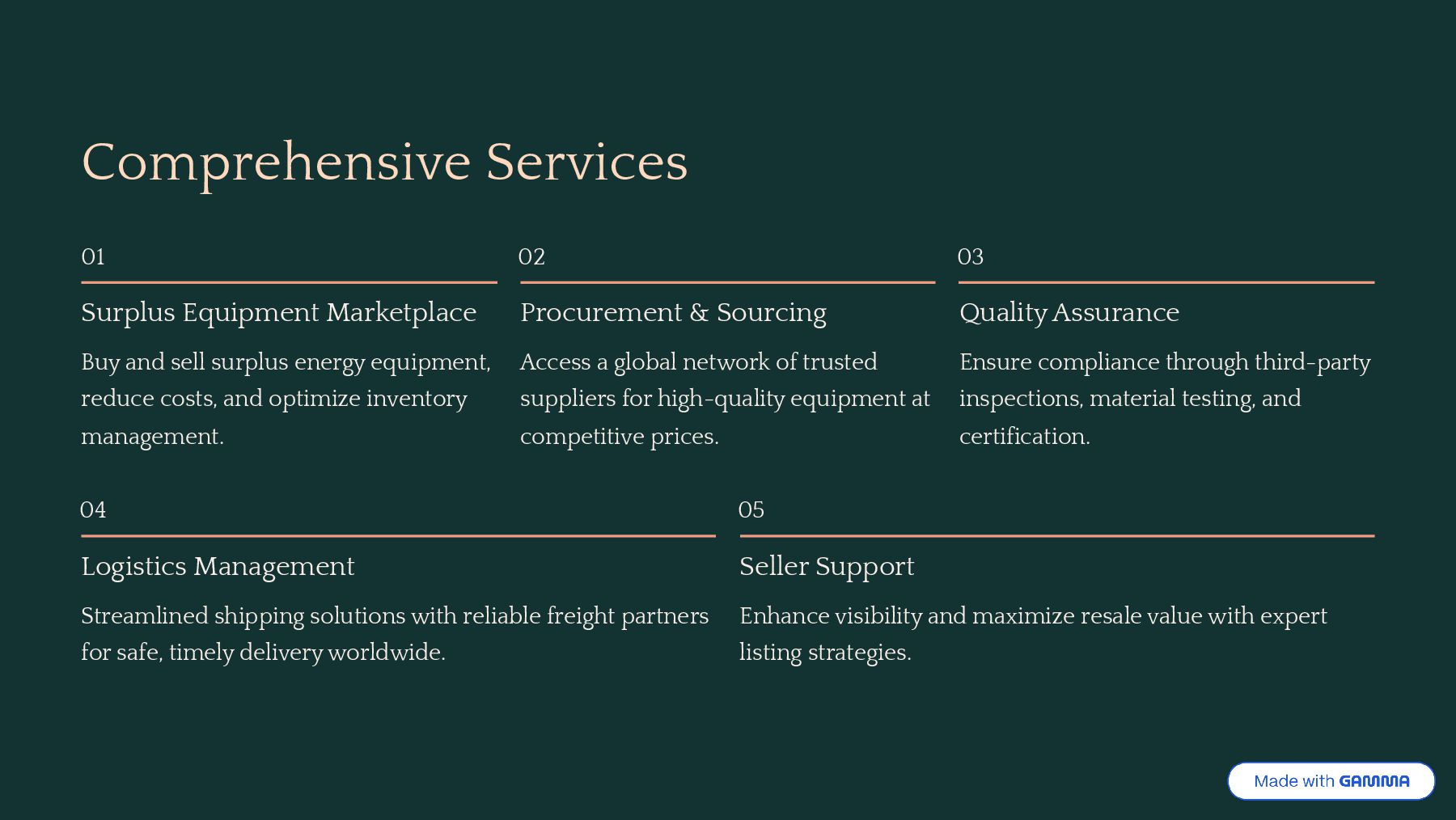 Comprehensive Services

01

Surplus Equipment Marketplace

Buy and sell surplus energy equipment, reduce costs, and optimize inventory management.

02

Procurement & Sourcing

Access a global network of trusted suppliers for high-quality equipment at competitive prices.

03

Quality Assurance

Ensure compliance through third-party inspections, material testing, and certification.

04

Logistics Management

Streamlined shipping solutions with reliable freight partners for safe, timely delivery worldwide.

05

Seller Support

Enhance visibility and maximize resale value with expert listing strategies.

Made with GAMMA